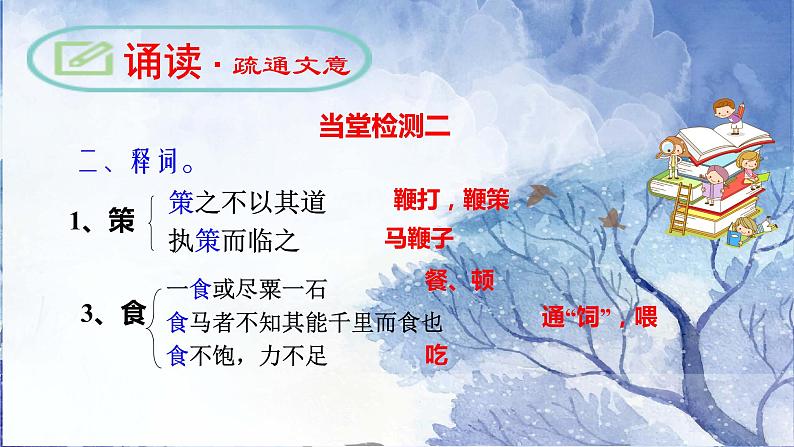 诵读 · 疏通文意

当堂检测二

二、释词。

1、策 策之不以其道 鞭打，鞭策
执策而临之 马鞭子

3、食 一食或尽粟一石 餐、顿
食马者不知其能千里而食也 通“饲”，喂
食不饱，力不足 吃